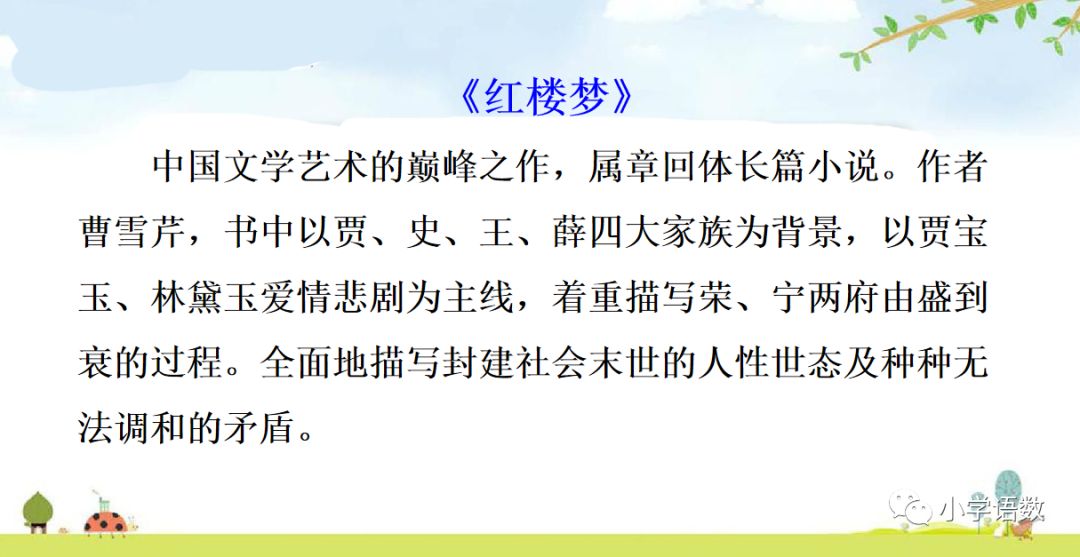 《红楼梦》

中国文学艺术的巅峰之作，属章回体长篇小说。作者曹雪芹，书中以贾、史、王、薛四大家族为背景，以贾宝玉、林黛玉爱情悲剧为主线，着重描写荣、宁两府由盛到衰的过程。全面地描写封建社会末世的人性世态及种种无法调和的矛盾。

小学语数